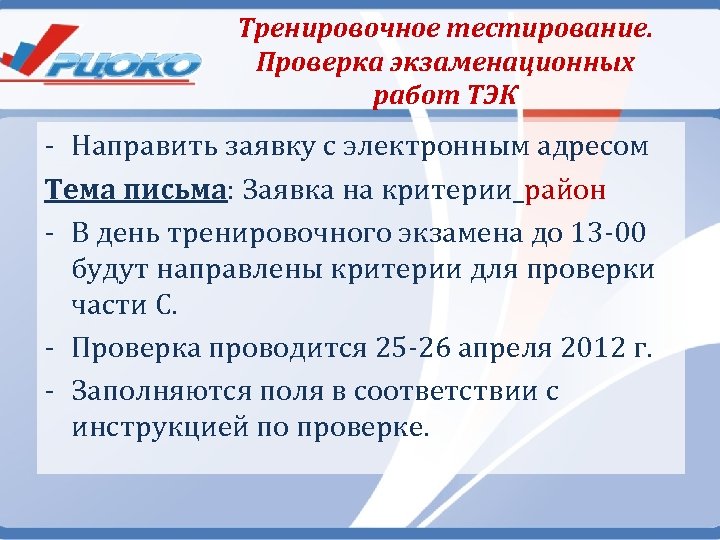 РЦОКО

Тренировочное тестирование. Проверка экзаменационных работ ТЭК

- Направить заявку с электронным адресом

Тема письма: Заявка на критерии_район

- В день тренировочного экзамена до 13-00 будут направлены критерии для проверки части С.
- Проверка проводится 25-26 апреля 2012 г.
- Заполняются поля в соответствии с инструкцией по проверке.